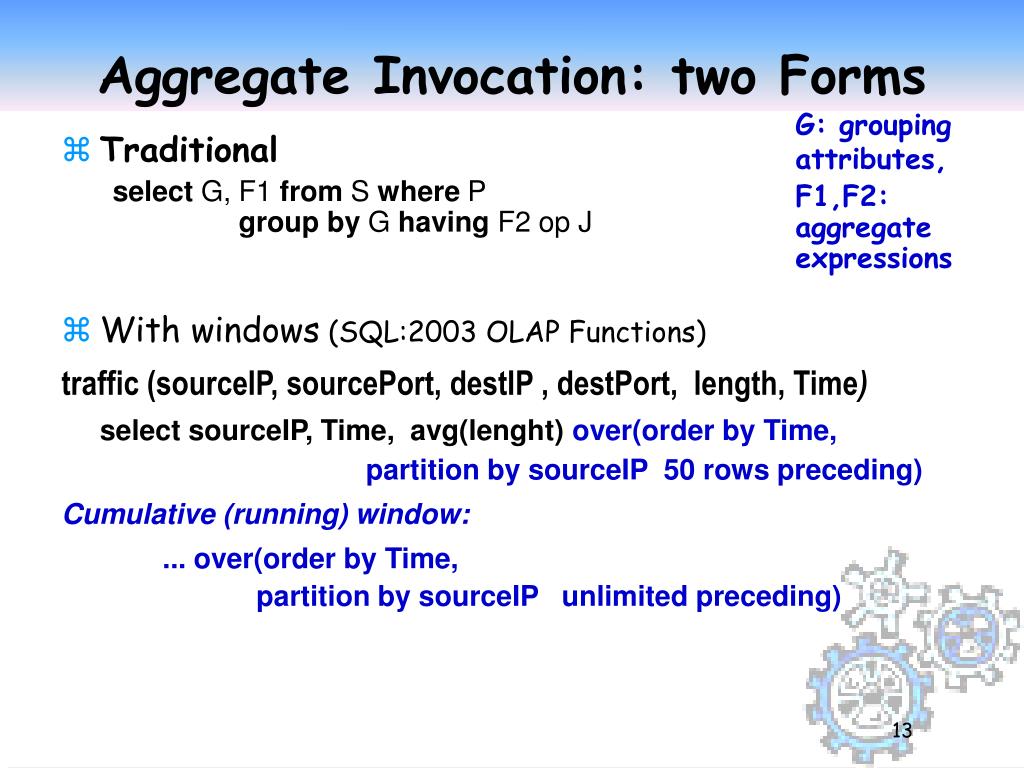 Aggregate Invocation: two Forms

⌘ Traditional

select G, F1 from S where P
group by G having F2 op J

G: grouping attributes, F1,F2: aggregate expressions

⌘ With windows (SQL:2003 OLAP Functions)

traffic (sourceIP, sourcePort, destIP , destPort, length, Time)

select sourceIP, Time, avg(lenght) over(order by Time,
partition by sourceIP 50 rows preceding)

Cumulative (running) window:

... over(order by Time,
partition by sourceIP unlimited preceding)

13